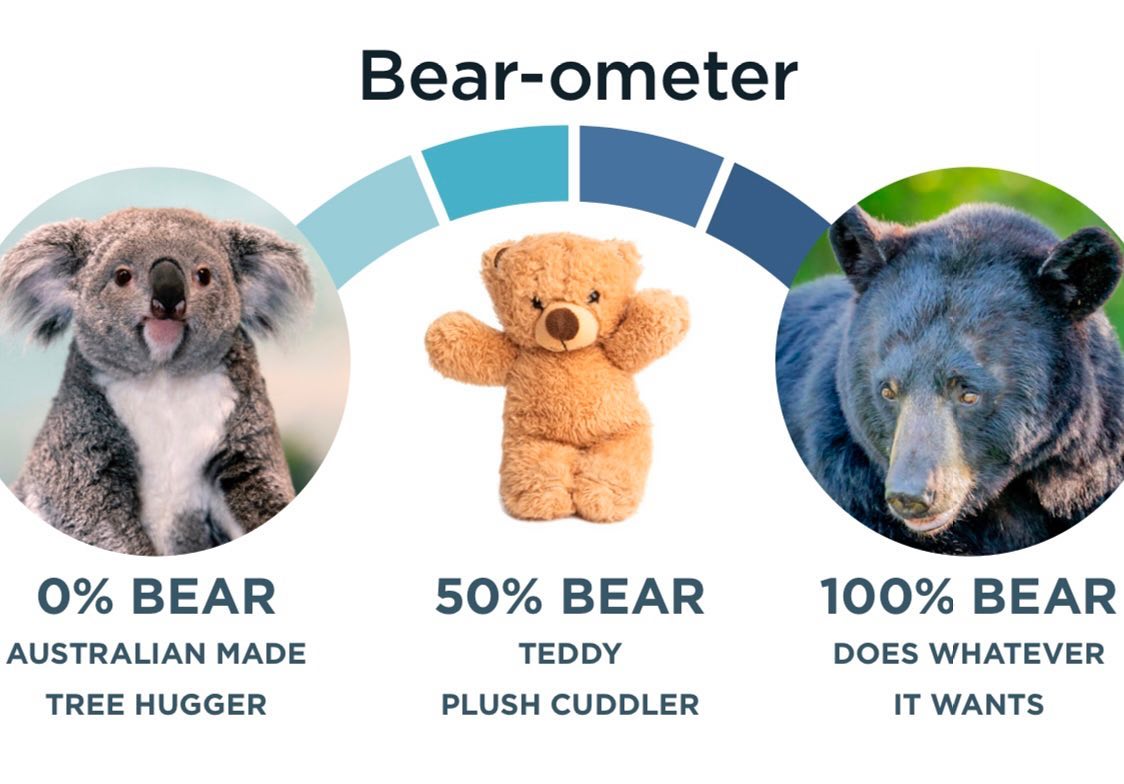 Bear-ometer

0% BEAR
AUSTRALIAN MADE
TREE HUGGER

50% BEAR
TEDDY
PLUSH CUDDLER

100% BEAR
DOES WHATEVER
IT WANTS